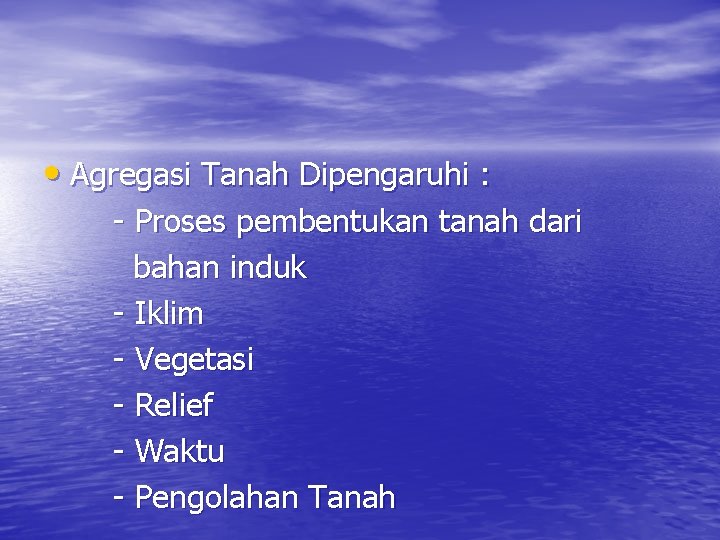 • Agregasi Tanah Dipengaruhi :

- Proses pembentukan tanah dari bahan induk
- Iklim
- Vegetasi
- Relief
- Waktu
- Pengolahan Tanah